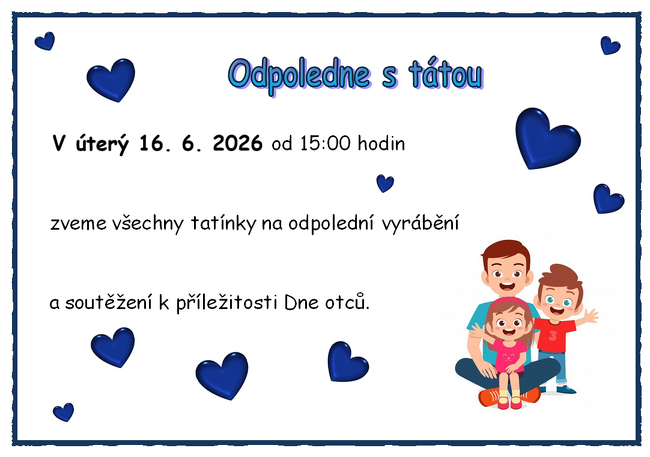 Odpoledne s tátou

V úterý 16. 6. 2026 od 15:00 hodin

zveme všechny tatínky na odpolední vyrábění

a soutěžení k příležitosti Dne otců.